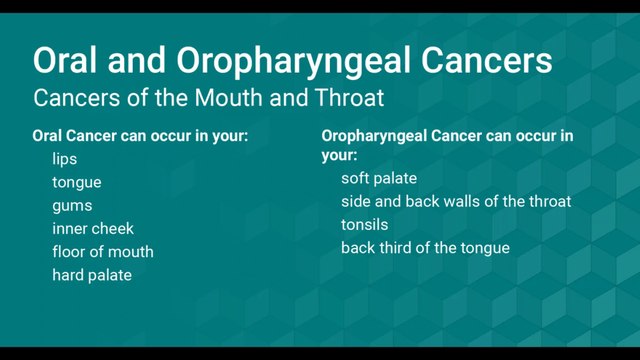 Oral and Oropharyngeal Cancers
Cancers of the Mouth and Throat

Oral Cancer can occur in your:
lips
tongue
gums
inner cheek
floor of mouth
hard palate

Oropharyngeal Cancer can occur in your:
soft palate
side and back walls of the throat
tonsils
back third of the tongue